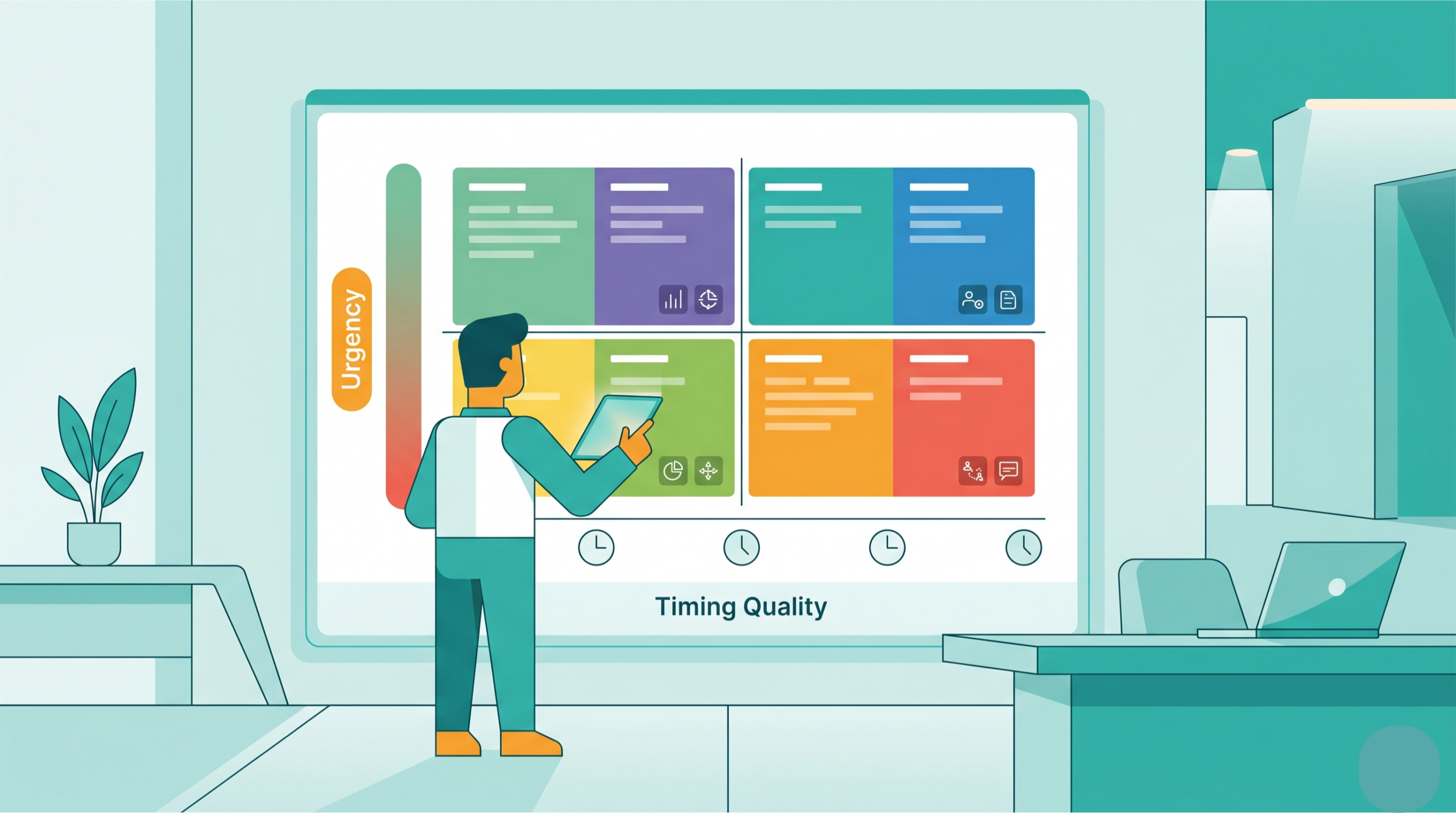 Urgency

Timing Quality